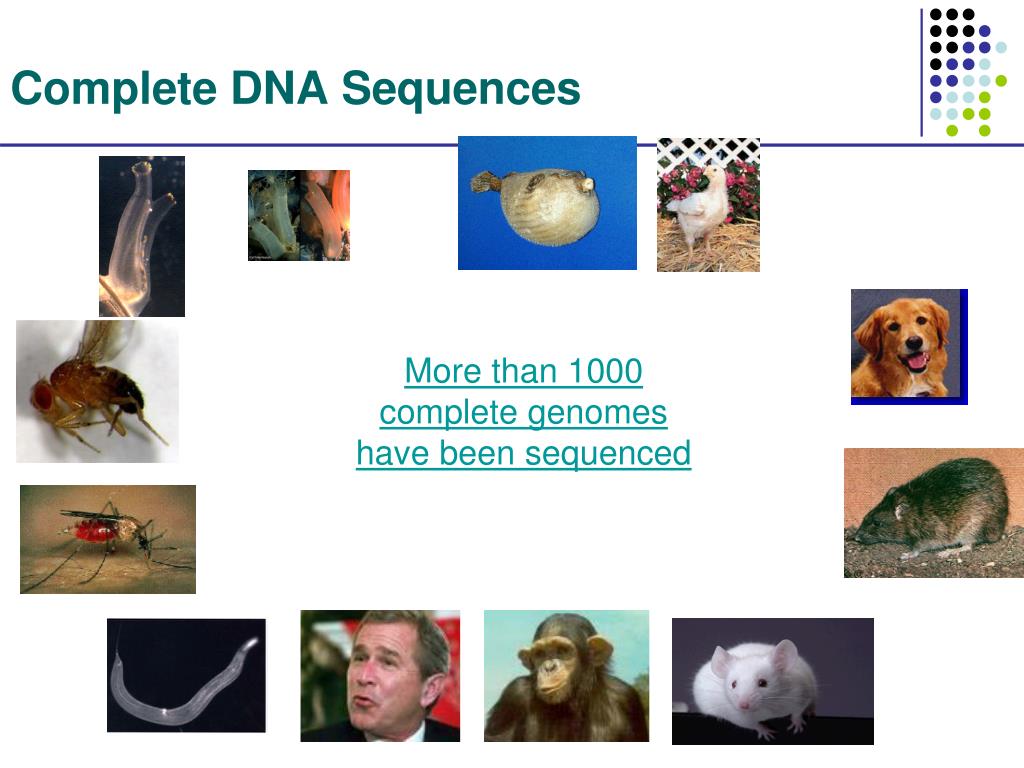 Complete DNA Sequences

More than 1000 complete genomes have been sequenced